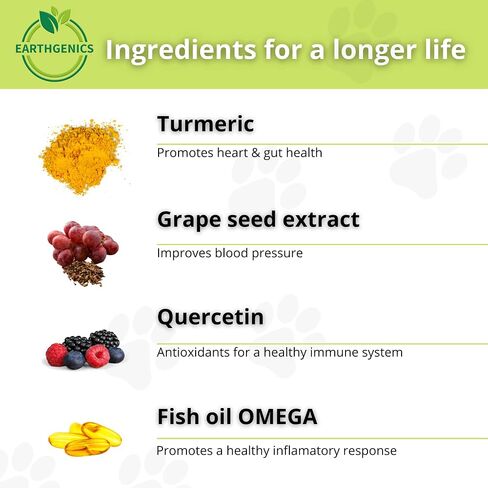 EARTHGENICS

Ingredients for a longer life

Turmeric

Promotes heart & gut health

Grape seed extract

Improves blood pressure

Quercetin

Antioxidants for a healthy immune system

Fish oil OMEGA

Promotes a healthy inflamatory response